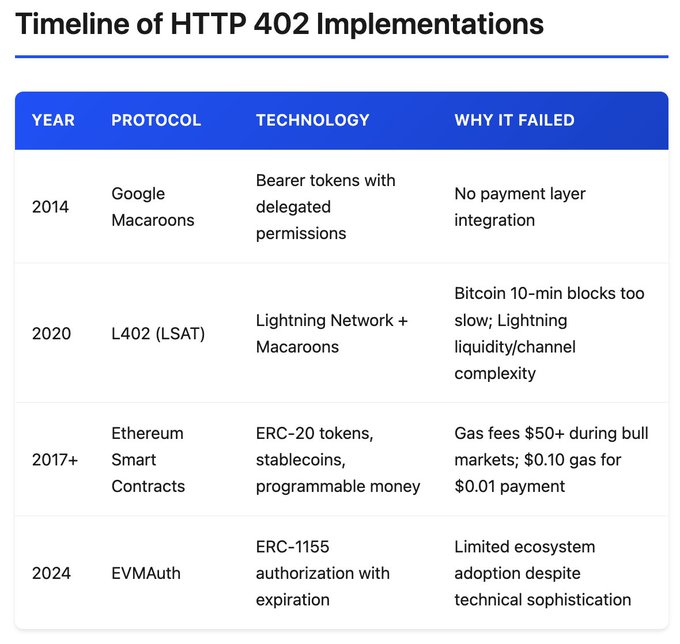 Timeline of HTTP 402 Implementations

| YEAR | PROTOCOL | TECHNOLOGY | WHY IT FAILED |
|---|---|---|---|
| 2014 | Google Macaroons | Bearer tokens with delegated permissions | No payment layer integration |
| 2020 | L402 (LSAT) | Lightning Network + Macaroons | Bitcoin 10-min blocks too slow; Lightning liquidity/channel complexity |
| 2017+ | Ethereum Smart Contracts | ERC-20 tokens, stablecoins, programmable money | Gas fees \$50+ during bull markets; \$0.10 gas for \$0.01 payment |
| 2024 | EVMAuth | ERC-1155 authorization with expiration | Limited ecosystem adoption despite technical sophistication |